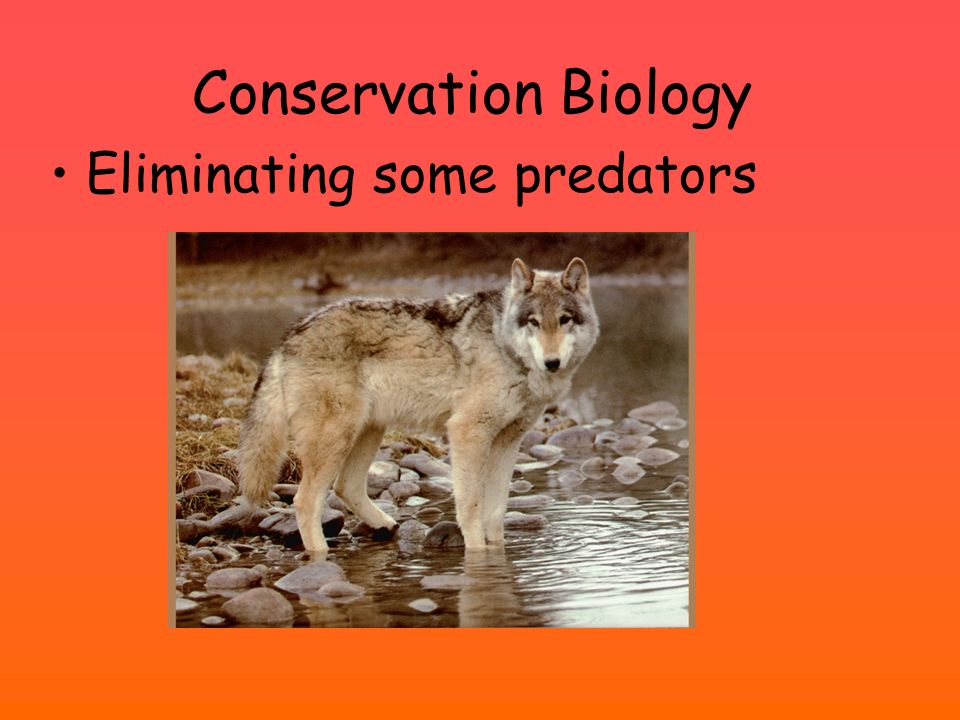 Conservation Biology

• Eliminating some predators